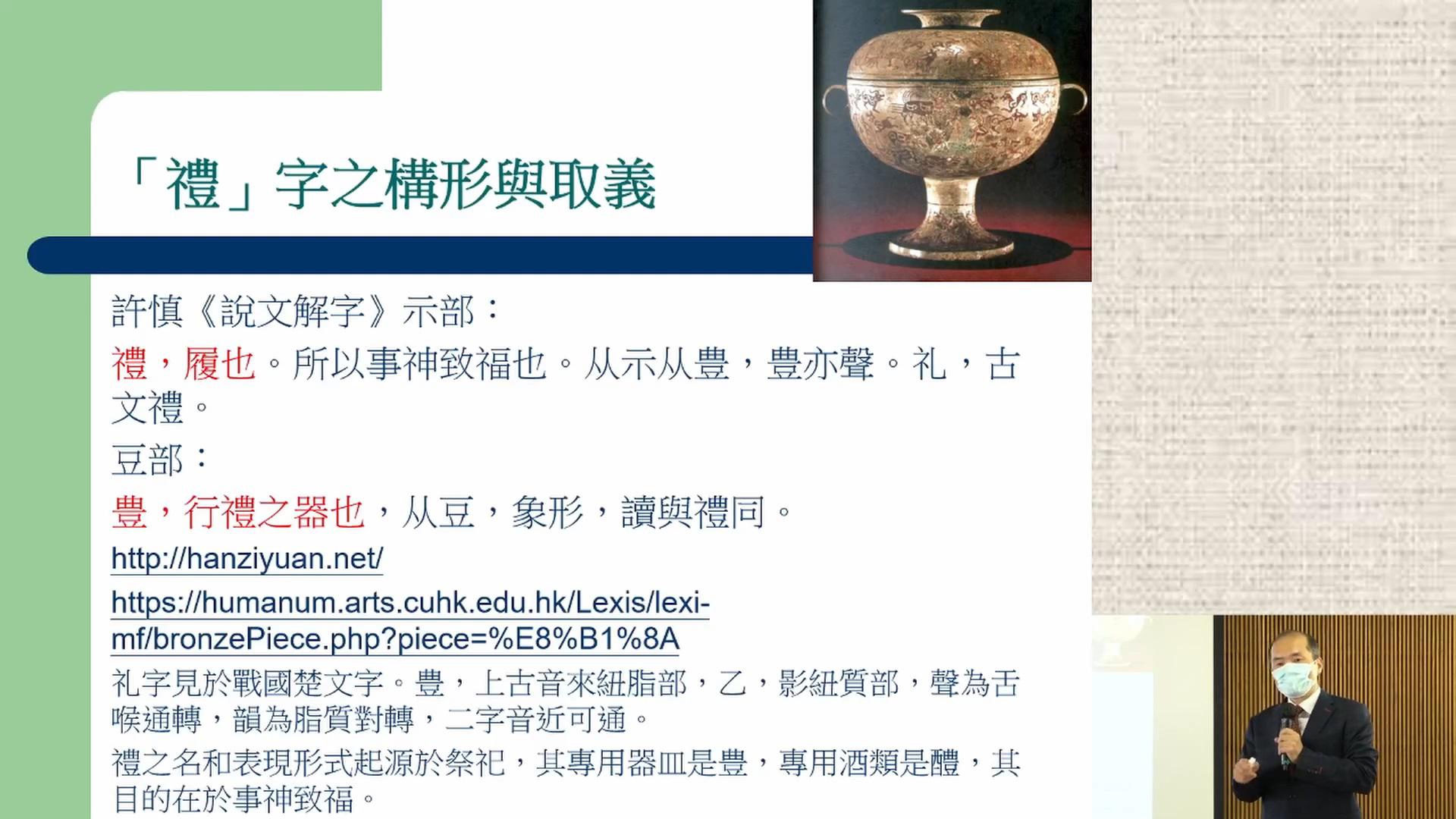 「禮」字之構形與取義

許慎《說文解字》示部：

禮，履也。所以事神致福也。从示从豊，豊亦聲。礼，古文禮。

豆部：

豊，行禮之器也，从豆，象形，讀與禮同。

http://hanziyuan.net/

https://humanum.arts.cuhk.edu.hk/Lexis/lexi-mf/bronzePiece.php?piece=%E8%B1%8A

礼字見於戰國楚文字。豊，上古音來紐脂部，乙，影紐質部，聲為舌喉通轉，韻為脂質對轉，二字音近可通。

禮之名和表現形式起源於祭祀，其專用器皿是豊，專用酒類是醴，其目的在於事神致福。